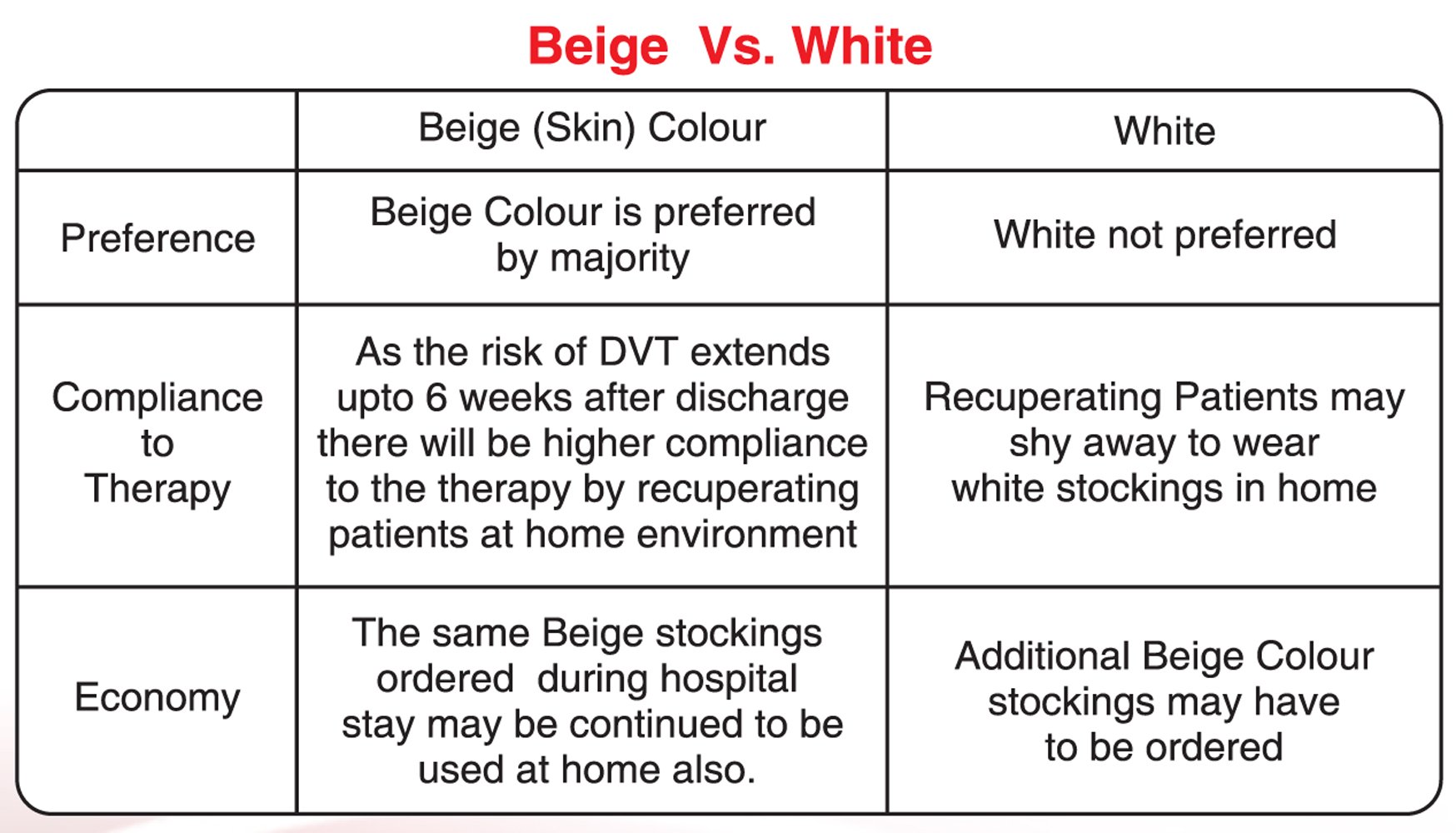 Beige Vs. White

| | Beige (Skin) Colour | White |
|---|---|---|
| Preference | Beige Colour is preferred by majority | White not preferred |
| Compliance to Therapy | As the risk of DVT extends upto 6 weeks after discharge there will be higher compliance to the therapy by recuperating patients at home environment | Recuperating Patients may shy away to wear white stockings in home |
| Economy | The same Beige stockings ordered during hospital stay may be continued to be used at home also. | Additional Beige Colour stockings may have to be ordered |